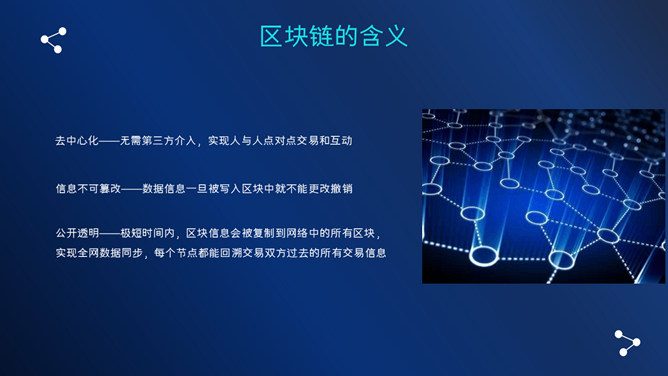 区块链的含义

去中心化——无需第三方介入，实现人与人点对点交易和互动

信息不可篡改——数据信息一旦被写入区块中就不能更改撤销

公开透明——极短时间内，区块信息会被复制到网络中的所有区块，实现全网数据同步，每个节点都能回溯交易双方过去的所有交易信息